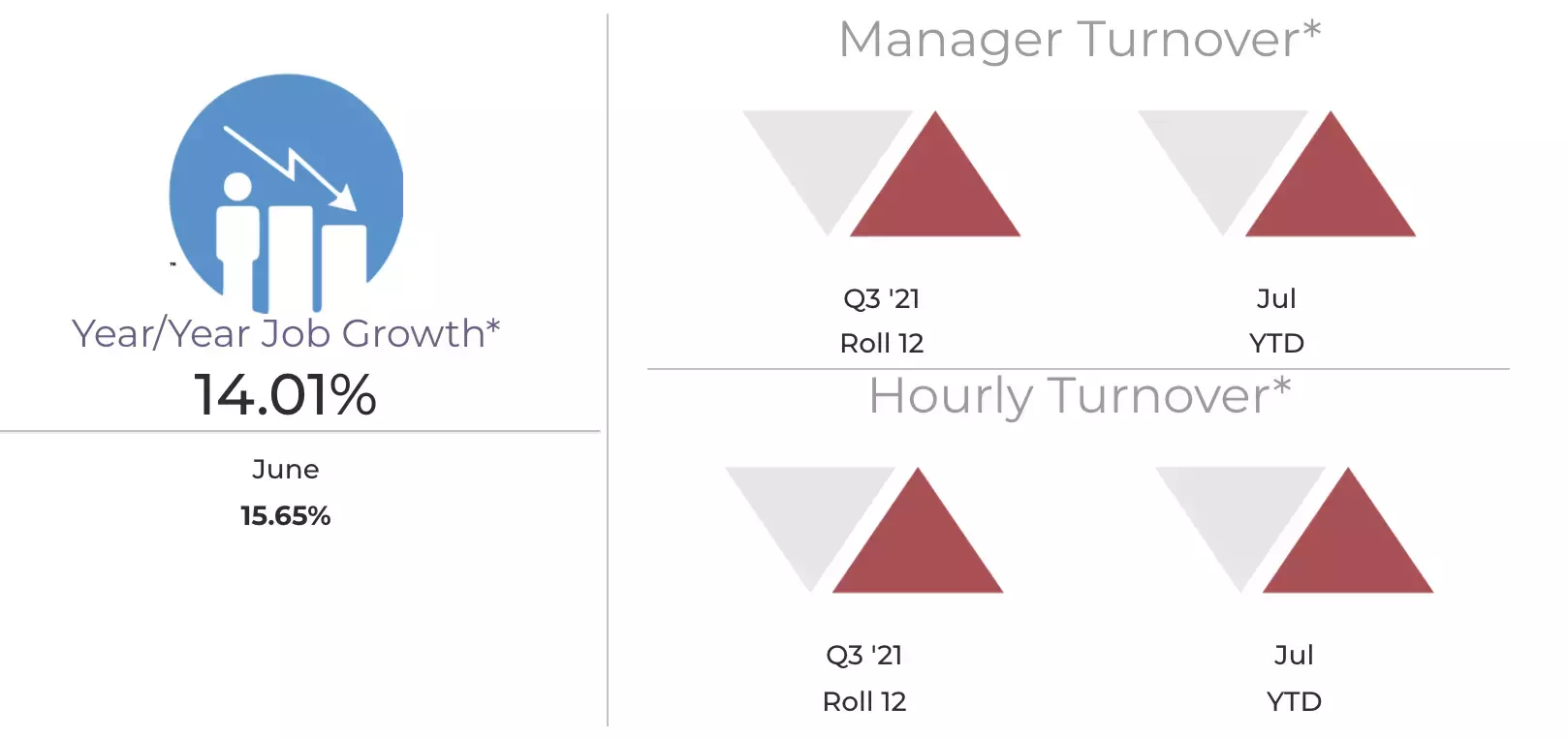 Year/Year Job Growth*
14.01%

June
15.65%

Manager Turnover*

Q3 '21
Roll 12

Jul
YTD

Hourly Turnover*

Q3 '21
Roll 12

Jul
YTD